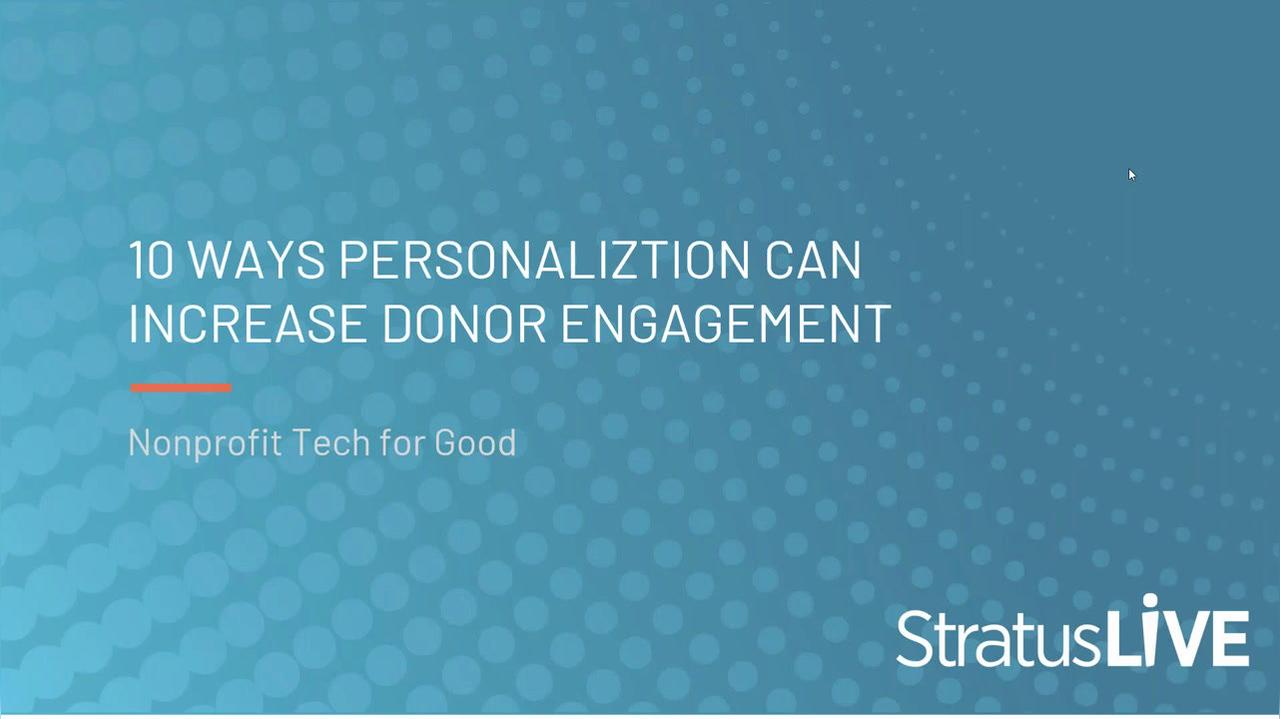 10 WAYS PERSONALIZTION CAN INCREASE DONOR ENGAGEMENT

Nonprofit Tech for Good

StratusLIVE